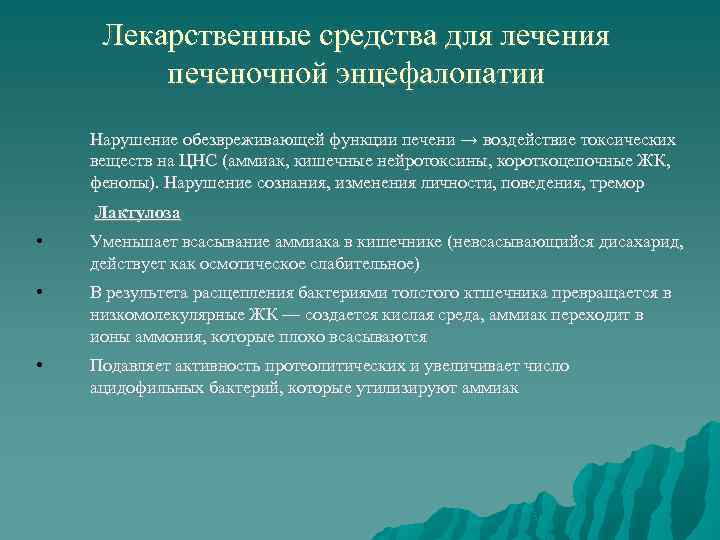 Лекарственные средства для лечения печеночной энцефалопатии

Нарушение обезвреживающей функции печени → воздействие токсических веществ на ЦНС (аммиак, кишечные нейротоксины, короткоцепочные ЖК, фенолы). Нарушение сознания, изменения личности, поведения, тремор

Лактулоза

• Уменьшает всасывание аммиака в кишечнике (невсасывающийся дисахарид, действует как осмотическое слабительное)

• В результета расщепления бактериями толстого ктшечника превращается в низкомолекулярные ЖК — создается кислая среда, аммиак переходит в ионы аммония, которые плохо всасываются

• Подавляет активность протеолитических и увеличивает число ацидофильных бактерий, которые утилизируют аммиак